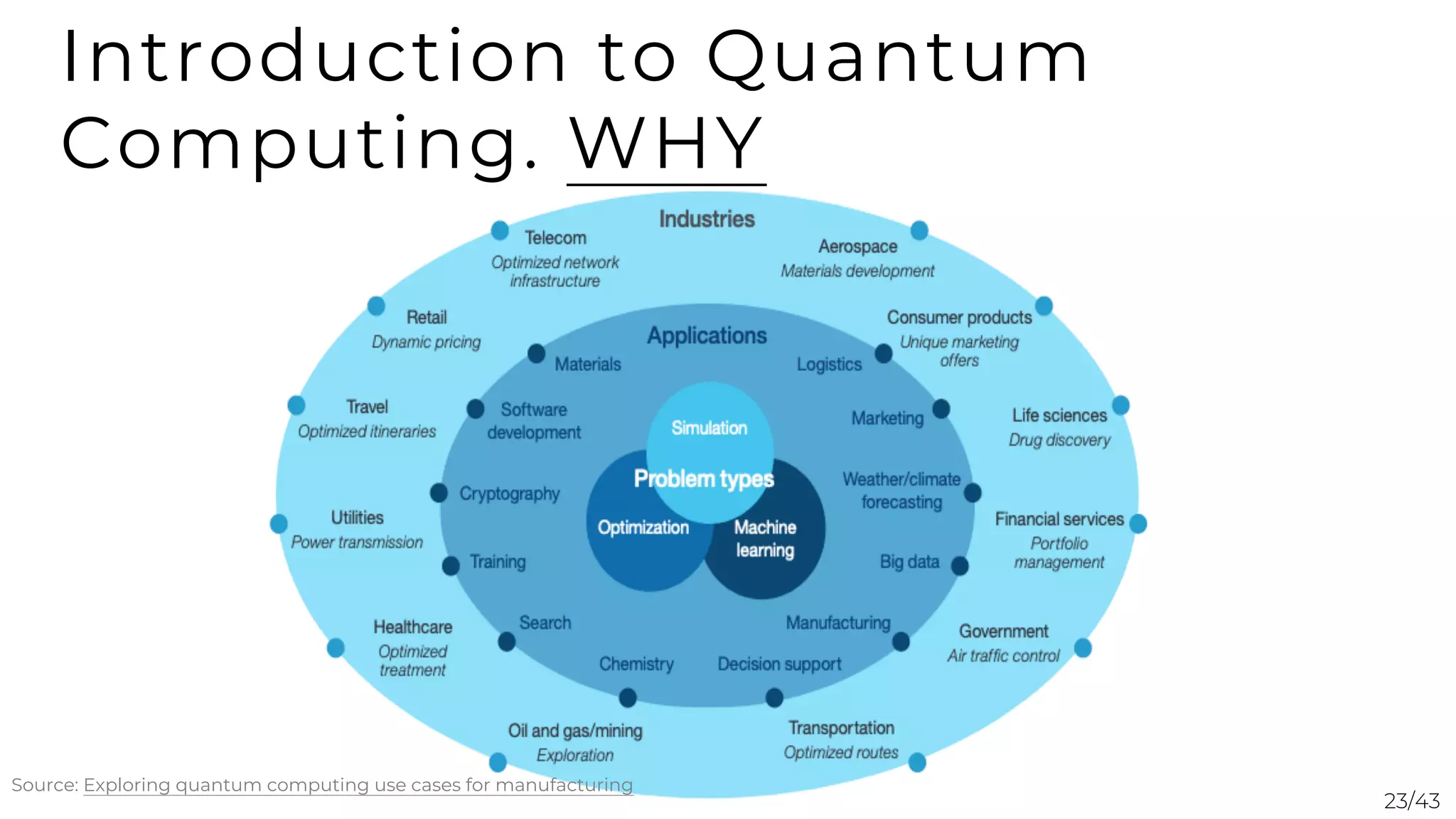 Introduction to Quantum Computing. WHY

Industries

Telecom
Optimized network infrastructure

Aerospace
Materials development

Retail
Dynamic pricing

Consumer products
Unique marketing offers

Travel
Optimized itineraries

Life sciences
Drug discovery

Utilities
Power transmission

Financial services
Portfolio management

Healthcare
Optimized treatment

Government
Air traffic control

Oil and gas/mining
Exploration

Transportation
Optimized routes

Applications

Materials

Logistics

Software development

Marketing

Cryptography

Weather/climate forecasting

Training

Big data

Search

Manufacturing

Chemistry

Decision support

Simulation

Problem types

Optimization

Machine learning

Source: Exploring quantum computing use cases for manufacturing

23/43